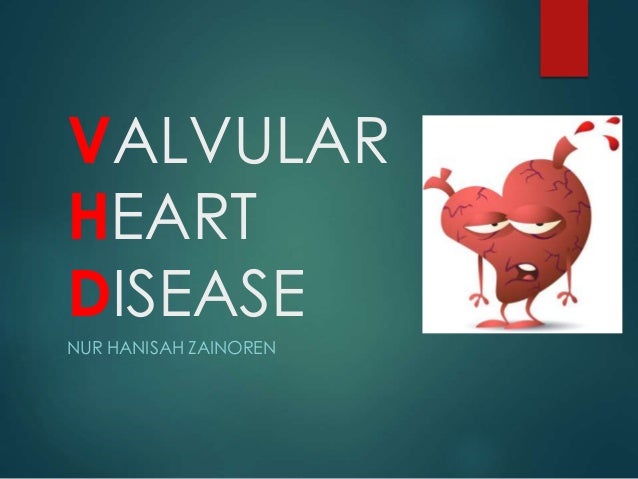 VALVULAR
HEART
DISEASE

NUR HANISAH ZAINOREN